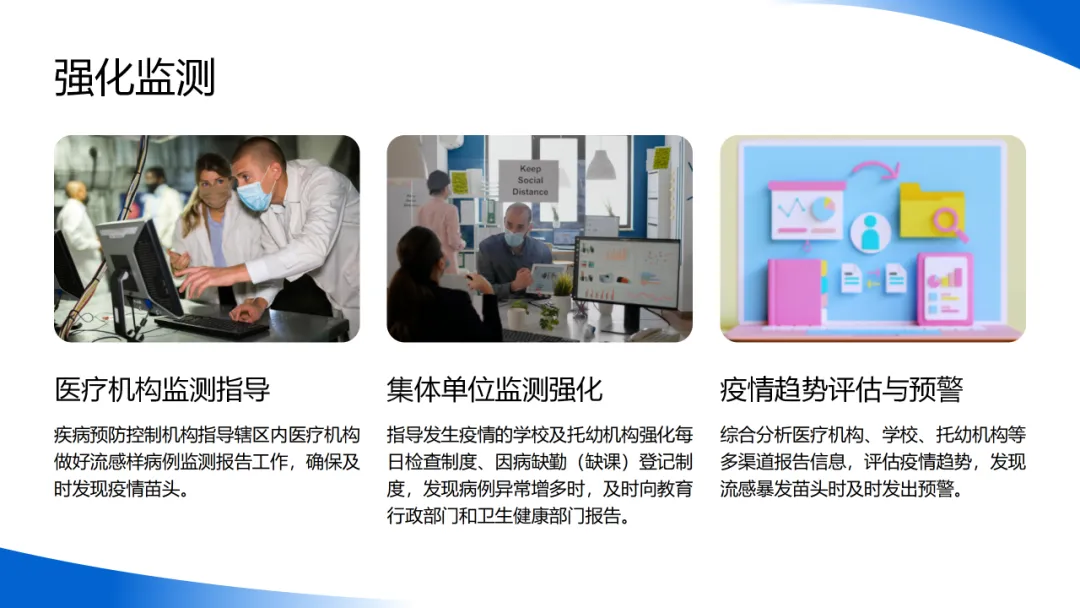 强化监测

Keep Social Distance

医疗机构监测指导

疾病预防控制机构指导辖区内医疗机构做好流感样病例监测报告工作，确保及时发现疫情苗头。

集体单位监测强化

指导发生疫情的学校及托幼机构强化每日检查制度、因病缺勤（缺课）登记制度，发现病例异常增多时，及时向教育行政部门和卫生健康部门报告。

疫情趋势评估与预警

综合分析医疗机构、学校、托幼机构等多渠道报告信息，评估疫情趋势，发现流感暴发苗头时及时发出预警。